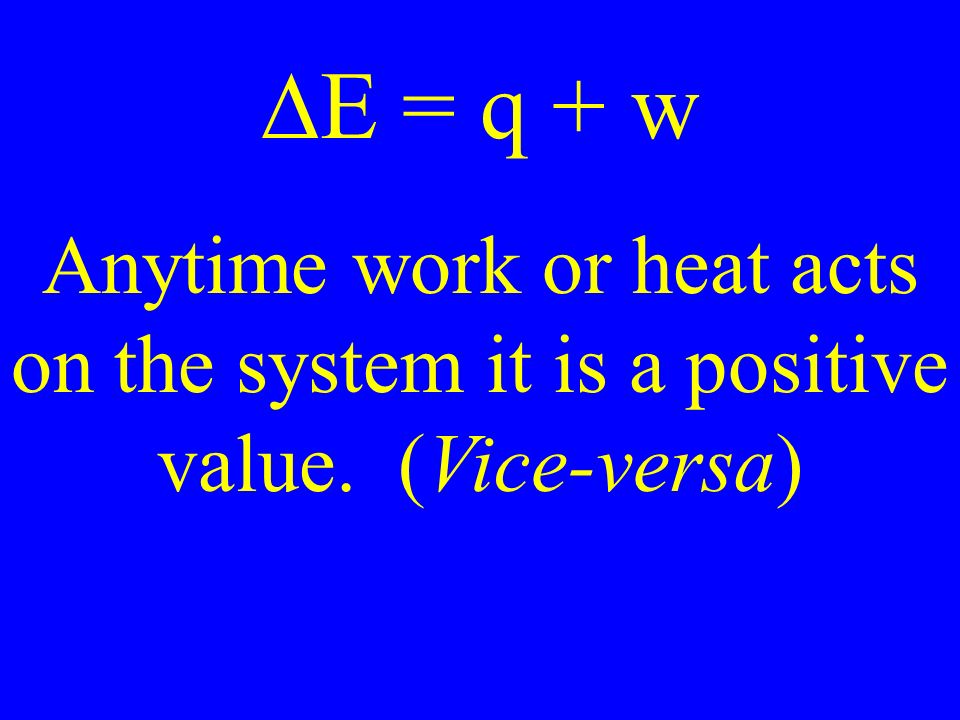 $\Delta E = q + w$

Anytime work or heat acts on the system it is a positive value. (Vice-versa)